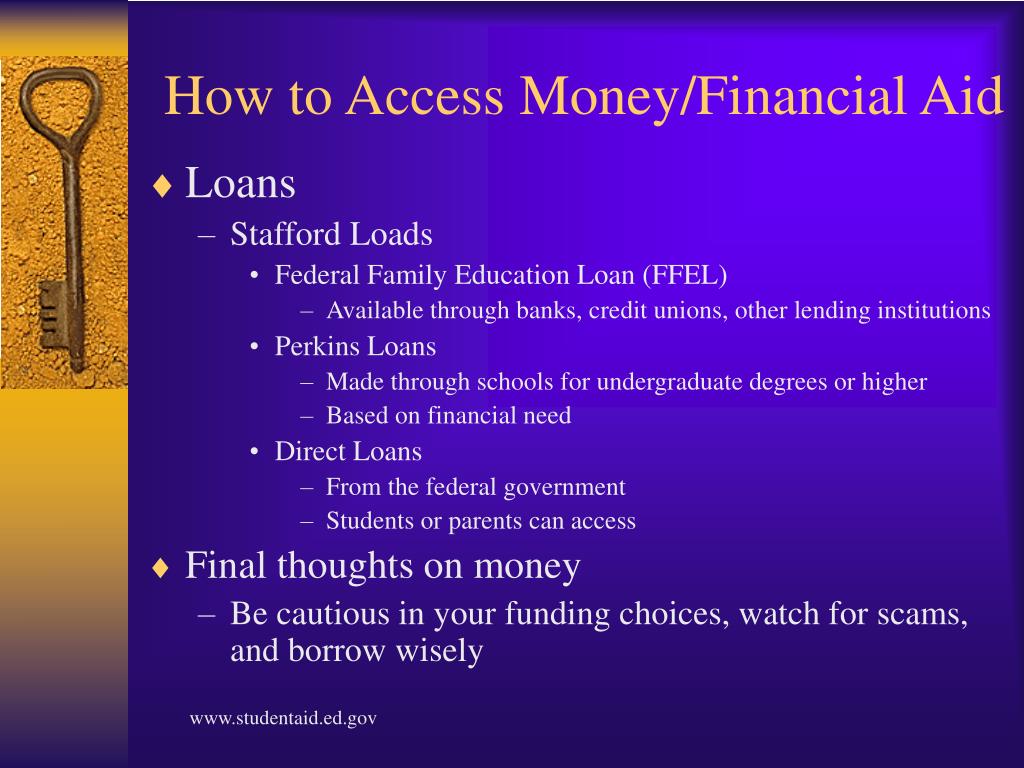 How to Access Money/Financial Aid

♦ Loans
– Stafford Loads
• Federal Family Education Loan (FFEL)
– Available through banks, credit unions, other lending institutions
• Perkins Loans
– Made through schools for undergraduate degrees or higher
– Based on financial need
• Direct Loans
– From the federal government
– Students or parents can access

♦ Final thoughts on money
– Be cautious in your funding choices, watch for scams, and borrow wisely

www.studentaid.ed.gov